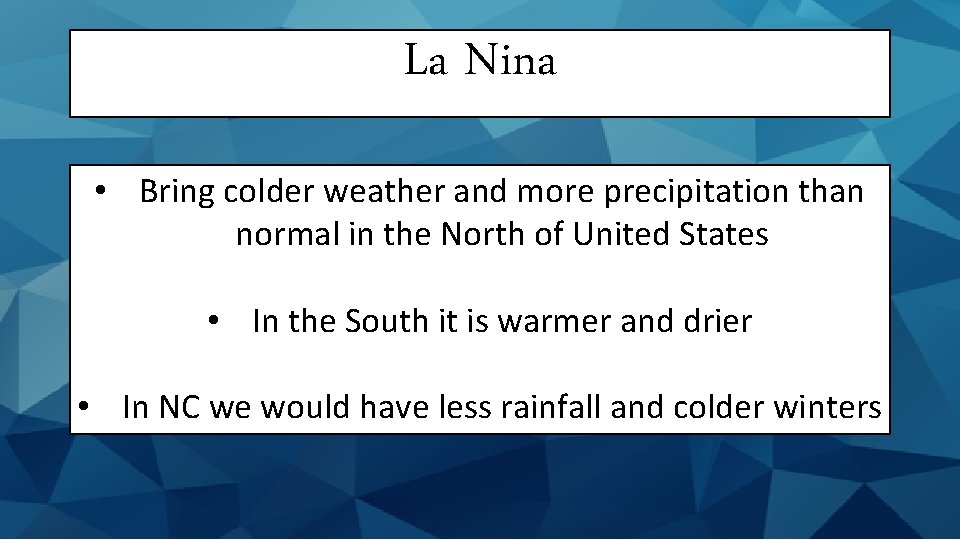 La Nina

• Bring colder weather and more precipitation than normal in the North of United States

• In the South it is warmer and drier

• In NC we would have less rainfall and colder winters